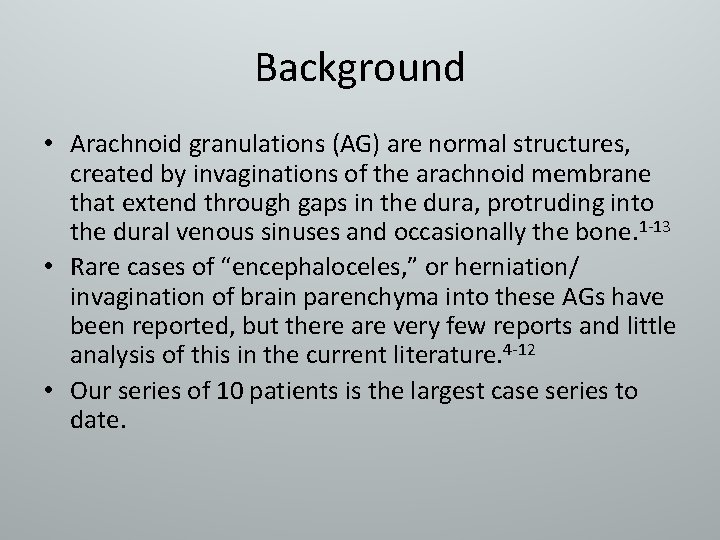 Background

• Arachnoid granulations (AG) are normal structures, created by invaginations of the arachnoid membrane that extend through gaps in the dura, protruding into the dural venous sinuses and occasionally the bone.$^{1-13}$

• Rare cases of “encephaloceles,” or herniation/ invagination of brain parenchyma into these AGs have been reported, but there are very few reports and little analysis of this in the current literature.$^{4-12}$

• Our series of 10 patients is the largest case series to date.